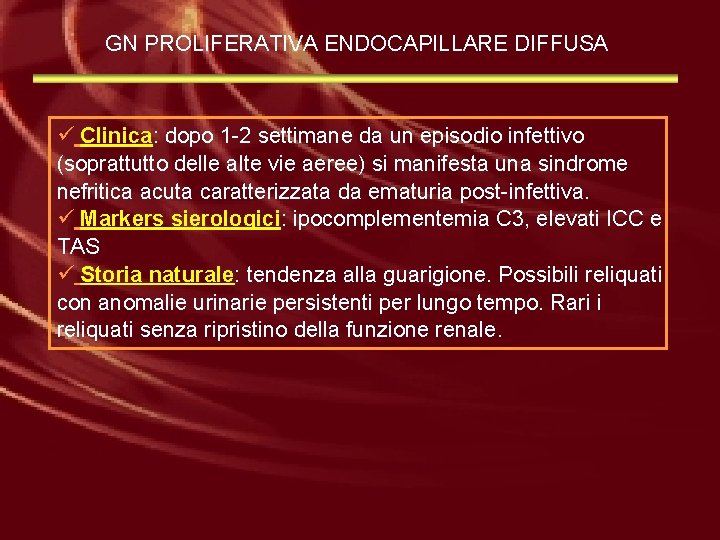 GN PROLIFERATIVA ENDOCAPILLARE DIFFUSA

✓ Clinica: dopo 1-2 settimane da un episodio infettivo (soprattutto delle alte vie aeree) si manifesta una sindrome nefritica acuta caratterizzata da ematuria post-infettiva.
✓ Markers sierologici: ipocomplementemia C3, elevati ICC e TAS
✓ Storia naturale: tendenza alla guarigione. Possibili reliquati con anomalie urinarie persistenti per lungo tempo. Rari i reliquati senza ripristino della funzione renale.